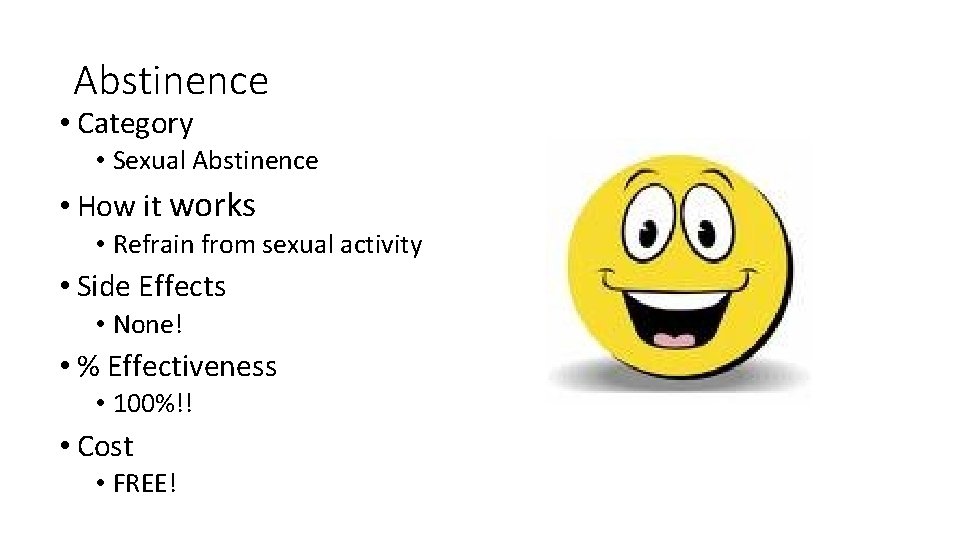 Abstinence

• Category
  • Sexual Abstinence
• How it works
  • Refrain from sexual activity
• Side Effects
  • None!
• % Effectiveness
  • 100%!!
• Cost
  • FREE!